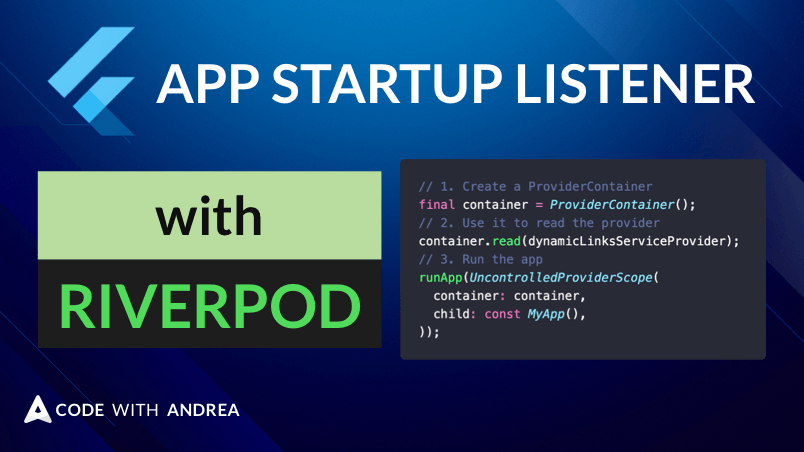 APP STARTUP LISTENER

with

RIVERPOD

// 1. Create a ProviderContainer
final container = ProviderContainer();
// 2. Use it to read the provider
container.read(dynamicLinksServiceProvider);
// 3. Run the app
runApp(UncontrolledProviderScope(
  container: container,
  child: const MyApp(),
));

CODE WITH ANDREA